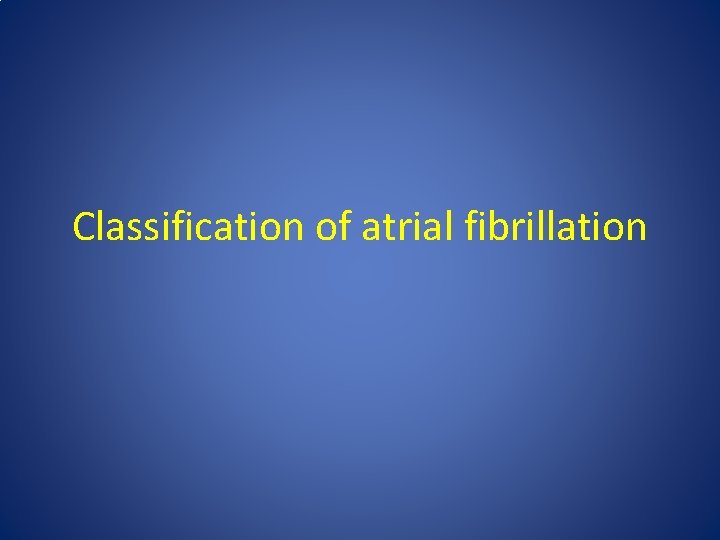 Classification of atrial fibrillation